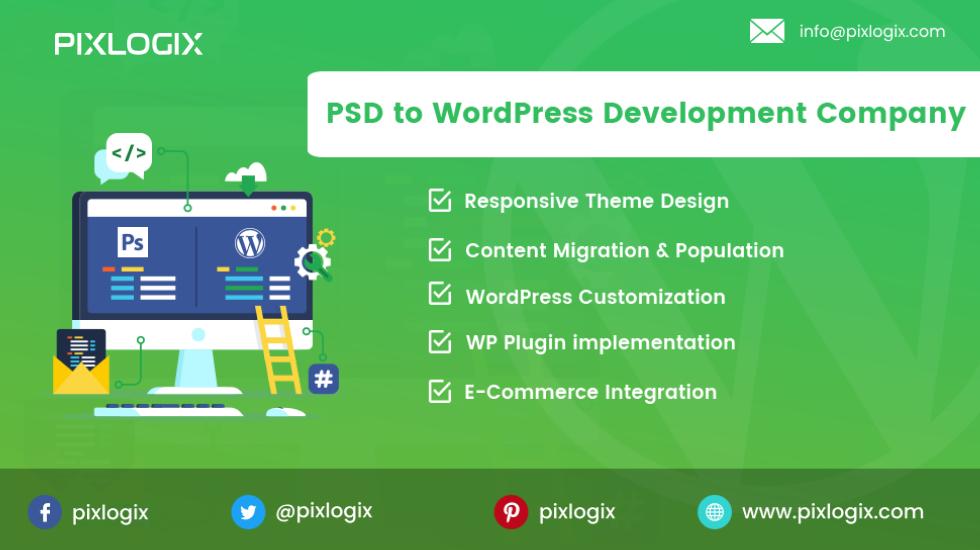 PIXLOGIX

info@pixlogix.com

PSD to WordPress Development Company

</>

Ps

#

Responsive Theme Design

Content Migration & Population

WordPress Customization

WP Plugin implementation

E-Commerce Integration

pixlogix

@pixlogix

pixlogix

www.pixlogix.com